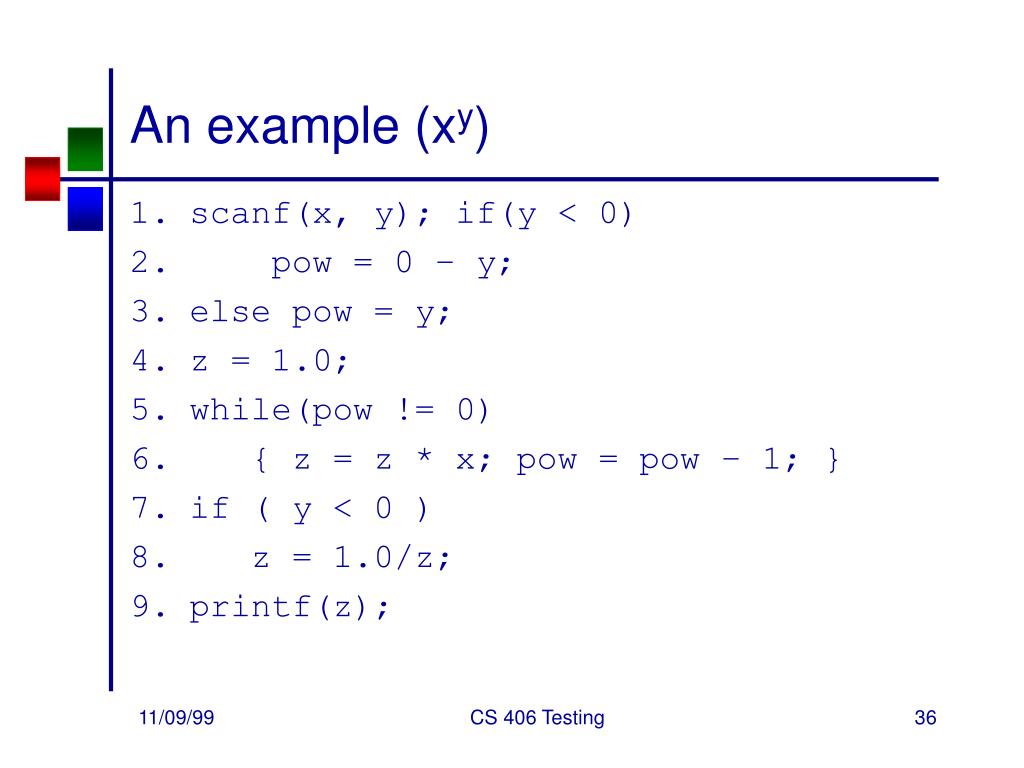 An example ($x^y$)

1. scanf(x, y); if(y < 0)
2.     pow = 0 – y;
3. else pow = y;
4. z = 1.0;
5. while(pow != 0)
6.    { z = z * x; pow = pow – 1; }
7. if ( y < 0 )
8.    z = 1.0/z;
9. printf(z);

11/09/99

CS 406 Testing

36